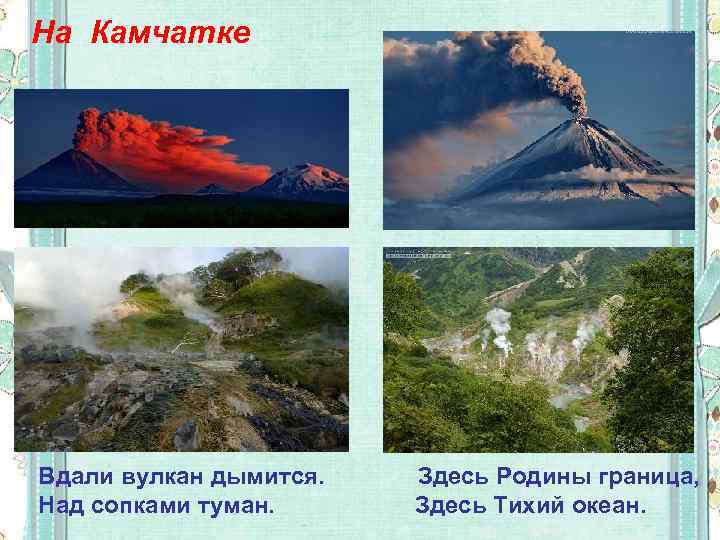 На Камчатке

Вдали вулкан дымится.
Над сопками туман.

Здесь Родины граница,
Здесь Тихий океан.